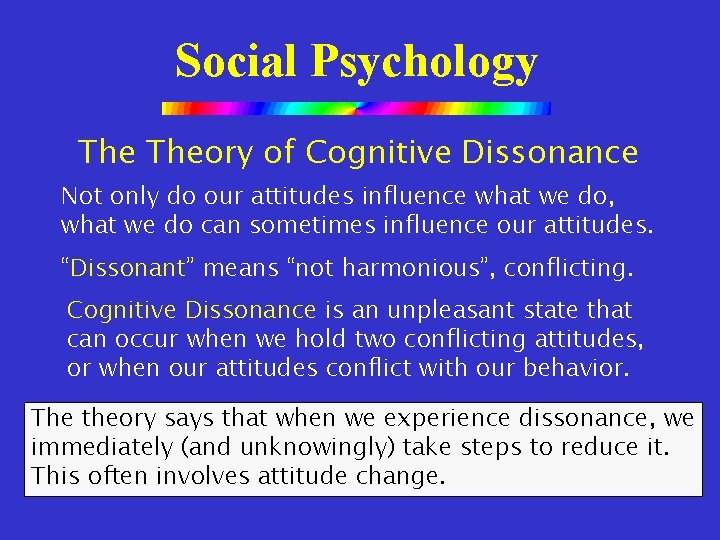 Social Psychology

The Theory of Cognitive Dissonance

Not only do our attitudes influence what we do, what we do can sometimes influence our attitudes.

“Dissonant” means “not harmonious”, conflicting.

Cognitive Dissonance is an unpleasant state that can occur when we hold two conflicting attitudes, or when our attitudes conflict with our behavior.

The theory says that when we experience dissonance, we immediately (and unknowingly) take steps to reduce it. This often involves attitude change.